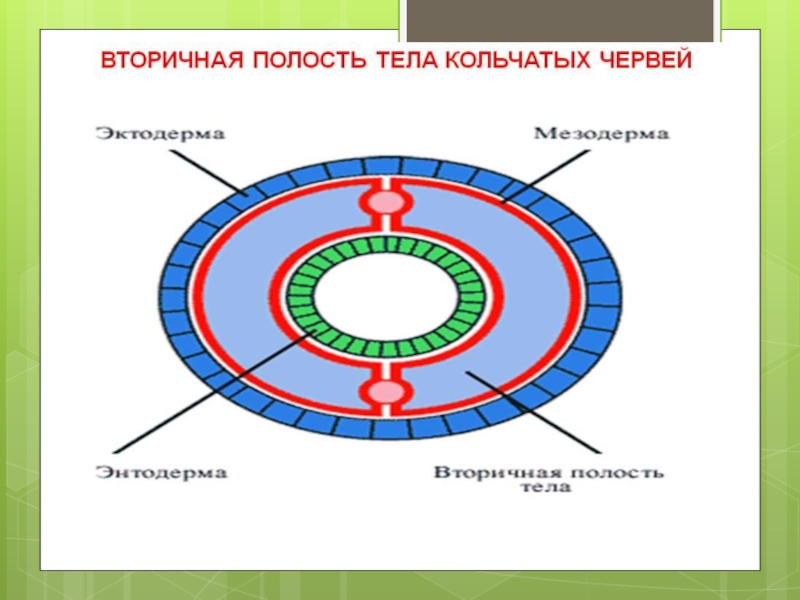 ВТОРИЧНАЯ ПОЛОСТЬ ТЕЛА КОЛЬЧАТЫХ ЧЕРВЕЙ

Эктодерма

Мезодерма

Энтодерма

Вторичная полость тела